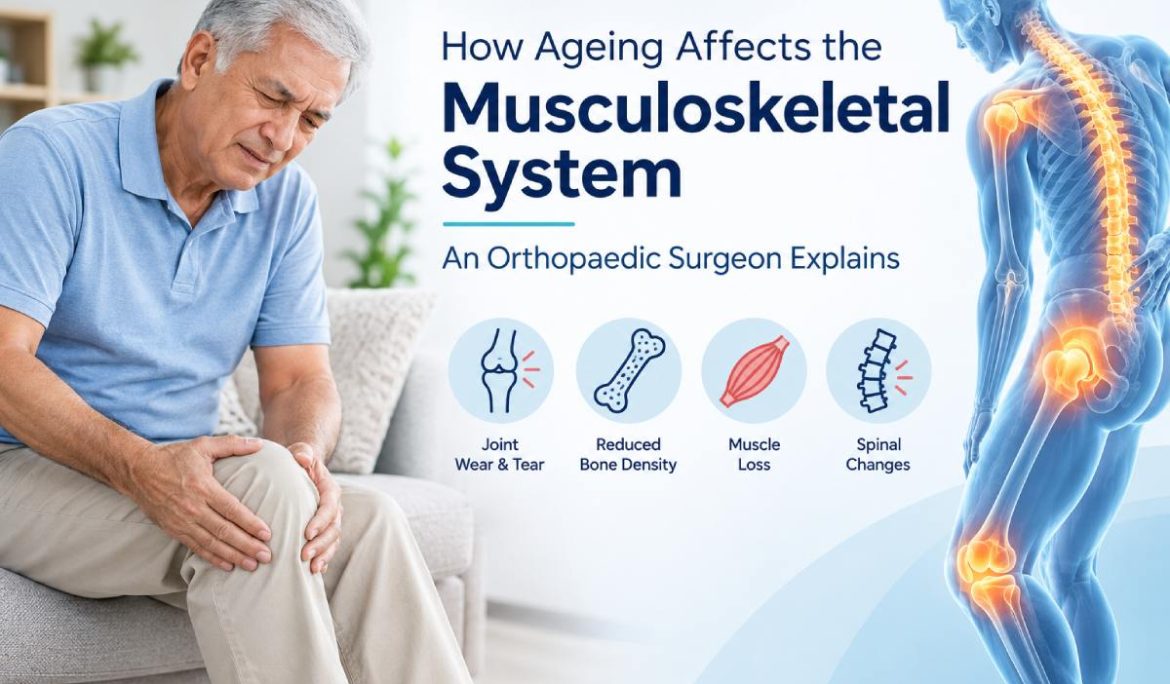 How Ageing Affects the
Musculoskeletal System

An Orthopaedic Surgeon Explains

Joint Wear & Tear

Reduced Bone Density

Muscle Loss

Spinal Changes